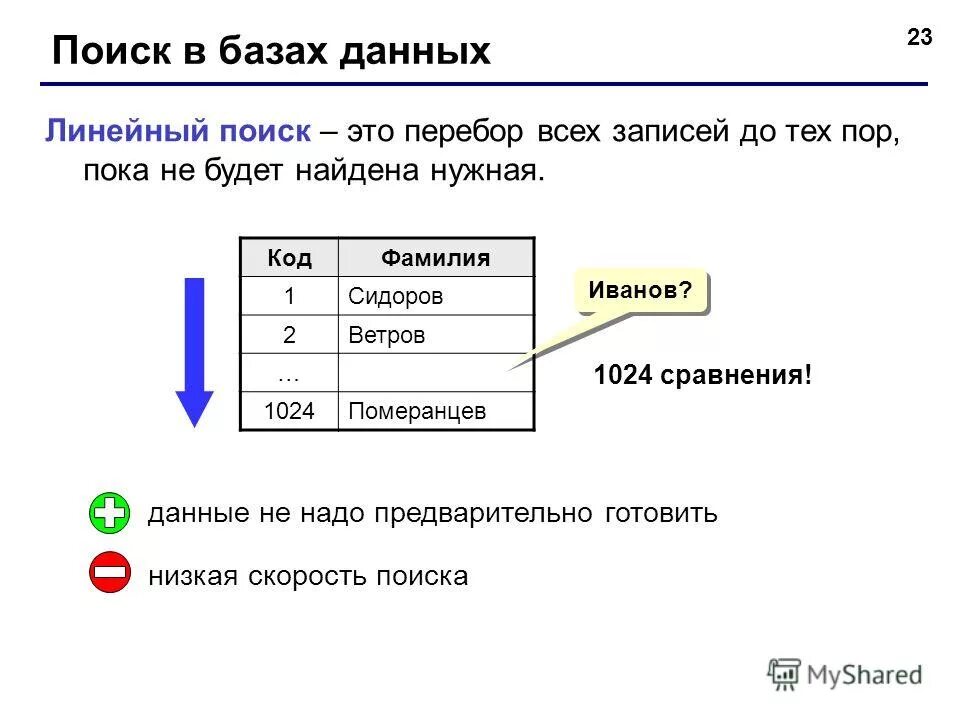 Поиск в базах данных

23

Линейный поиск – это перебор всех записей до тех пор, пока не будет найдена нужная.

| Код | Фамилия |
|---|---|
| 1 | Сидоров |
| 2 | Ветров |
| … | |
| 1024 | Померанцев |

Иванов?

1024 сравнения!

данные не надо предварительно готовить

низкая скорость поиска

MyShared